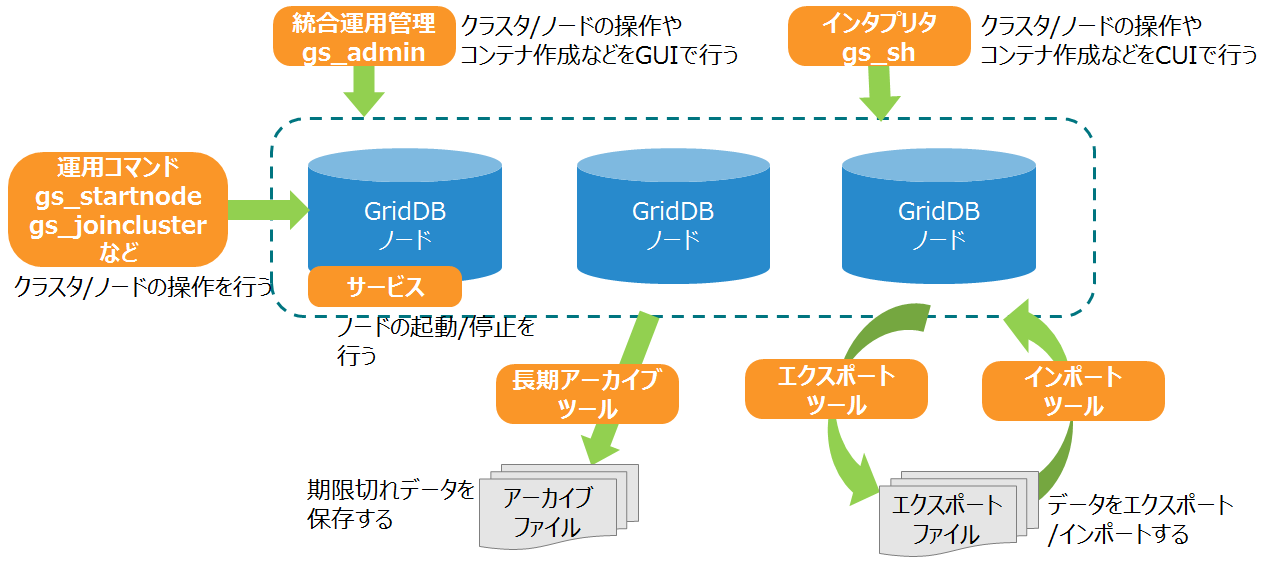 統合運用管理
gs_admin

クラスタ/ノードの操作や
コンテナ作成などをGUIで行う

インタプリタ
gs_sh

クラスタ/ノードの操作や
コンテナ作成などをCUIで行う

運用コマンド
gs_startnode
gs_joincluster
など

クラスタ/ノードの操作を行う

GridDB
ノード

GridDB
ノード

GridDB
ノード

サービス

ノードの起動/停止を
行う

長期アーカイブ
ツール

エクスポート
ツール

インポート
ツール

期限切れデータを
保存する

アーカイブ
ファイル

エクスポート
ファイル

データをエクスポート
/インポートする